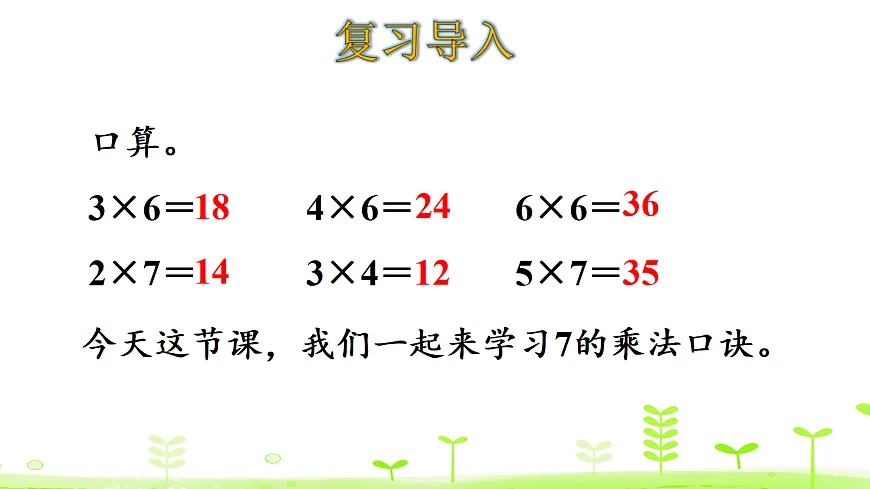 复习导入

口算。

$3\times6=18$ $4\times6=24$ $6\times6=36$

$2\times7=14$ $3\times4=12$ $5\times7=35$

今天这节课，我们一起来学习7的乘法口诀。